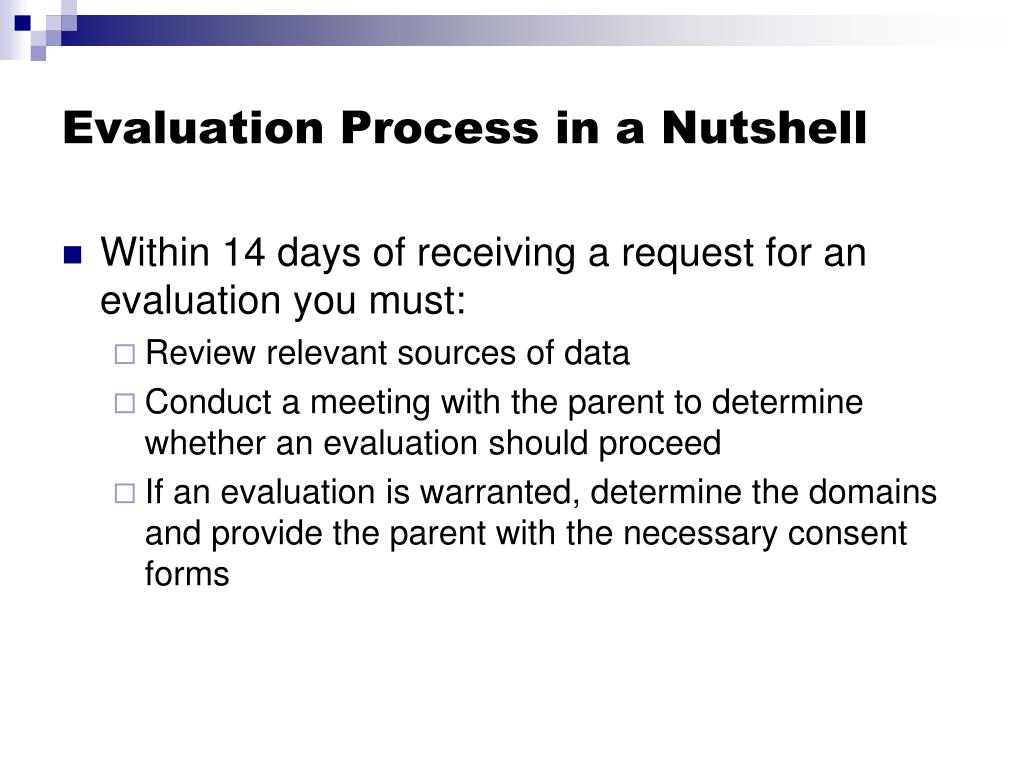 Evaluation Process in a Nutshell

Within 14 days of receiving a request for an evaluation you must:

Review relevant sources of data

Conduct a meeting with the parent to determine whether an evaluation should proceed

If an evaluation is warranted, determine the domains and provide the parent with the necessary consent forms